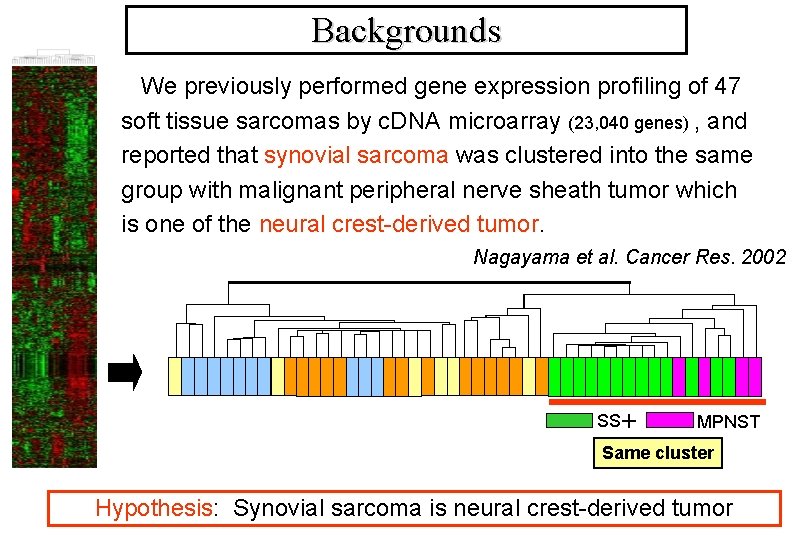 Backgrounds

We previously performed gene expression profiling of 47 soft tissue sarcomas by cDNA microarray (23,040 genes) , and reported that synovial sarcoma was clustered into the same group with malignant peripheral nerve sheath tumor which is one of the neural crest-derived tumor.

Nagayama et al. Cancer Res. 2002

SS+ MPNST

Same cluster

Hypothesis: Synovial sarcoma is neural crest-derived tumor